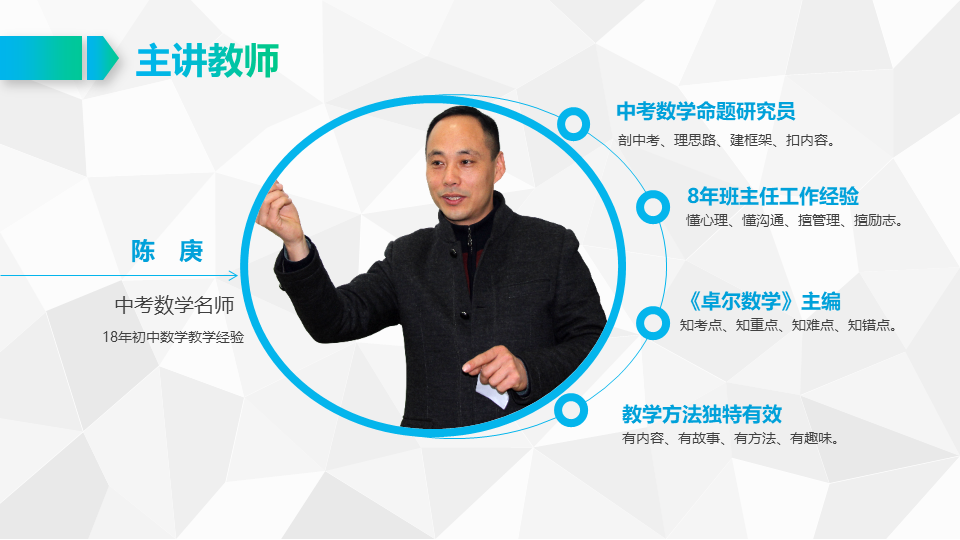 主讲教师

陈 庚

中考数学名师

18年初中数学教学经验

中考数学命题研究员

剖中考、理思路、建框架、扣内容。

8年班主任工作经验

懂心理、懂沟通、擅管理、擅励志。

《卓尔数学》主编

知考点、知重点、知难点、知错点。

教学方法独特有效

有内容、有故事、有方法、有趣味。